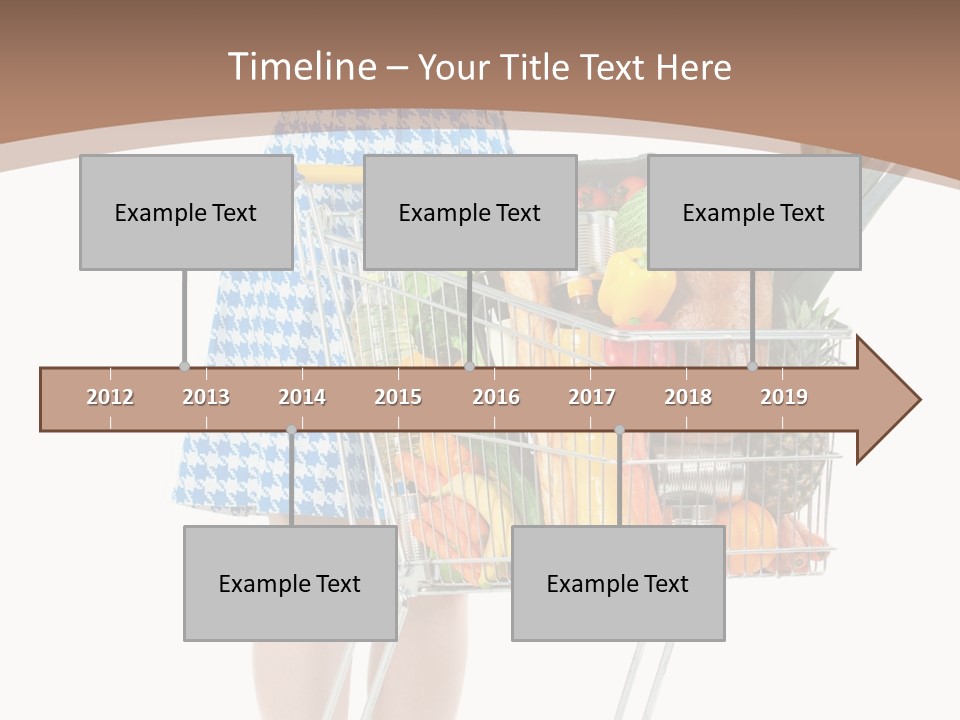 Timeline – Your Title Text Here

Example Text

Example Text

Example Text

2012 2013 2014 2015 2016 2017 2018 2019

Example Text

Example Text